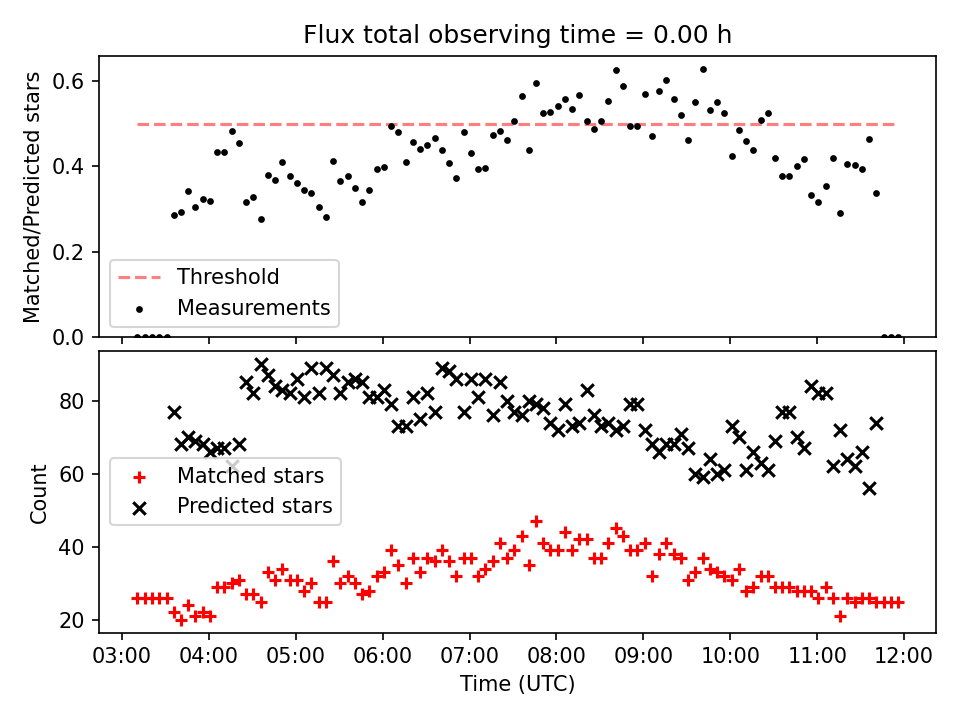 Flux total observing time = 0.00 h

Matched/Predicted stars

0.6
0.4
0.2
0.0

Threshold
Measurements

Count

80
60
40
20

Matched stars
Predicted stars

03:00 04:00 05:00 06:00 07:00 08:00 09:00 10:00 11:00 12:00

Time (UTC)